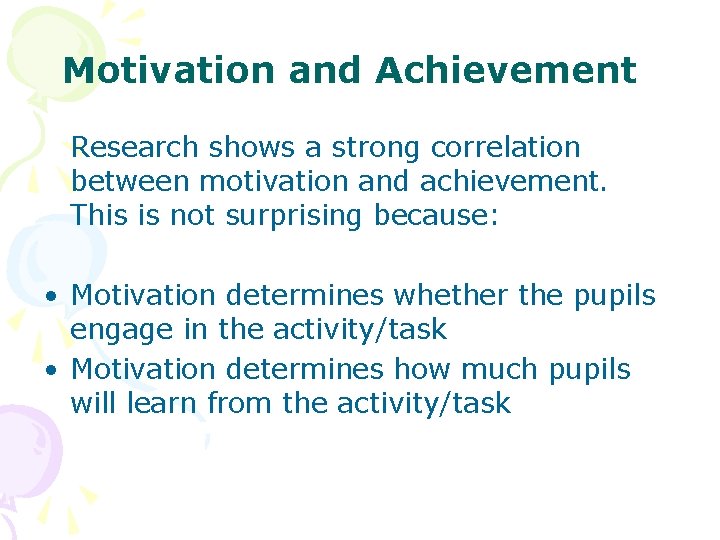 Motivation and Achievement

Research shows a strong correlation between motivation and achievement. This is not surprising because:

• Motivation determines whether the pupils engage in the activity/task
• Motivation determines how much pupils will learn from the activity/task